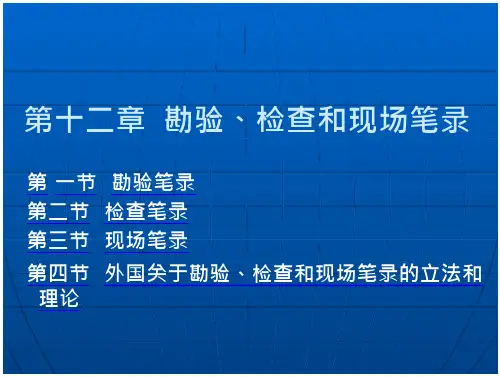 第十二章 勘验、检查和现场笔录

第 一节 勘验笔录
第二节 检查笔录
第三节 现场笔录
第四节 外国关于勘验、检查和现场笔录的立法和理论